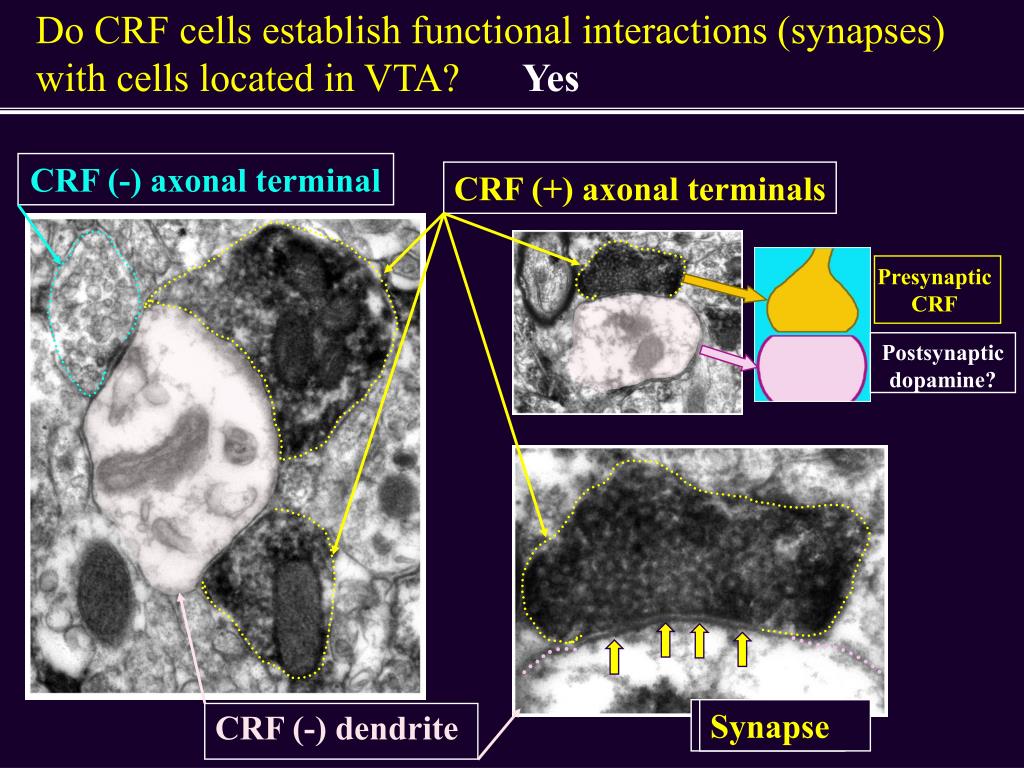 Do CRF cells establish functional interactions (synapses) with cells located in VTA? Yes

CRF (-) axonal terminal

CRF (+) axonal terminals

Presynaptic CRF

Postsynaptic dopamine?

CRF (-) dendrite

Synapse